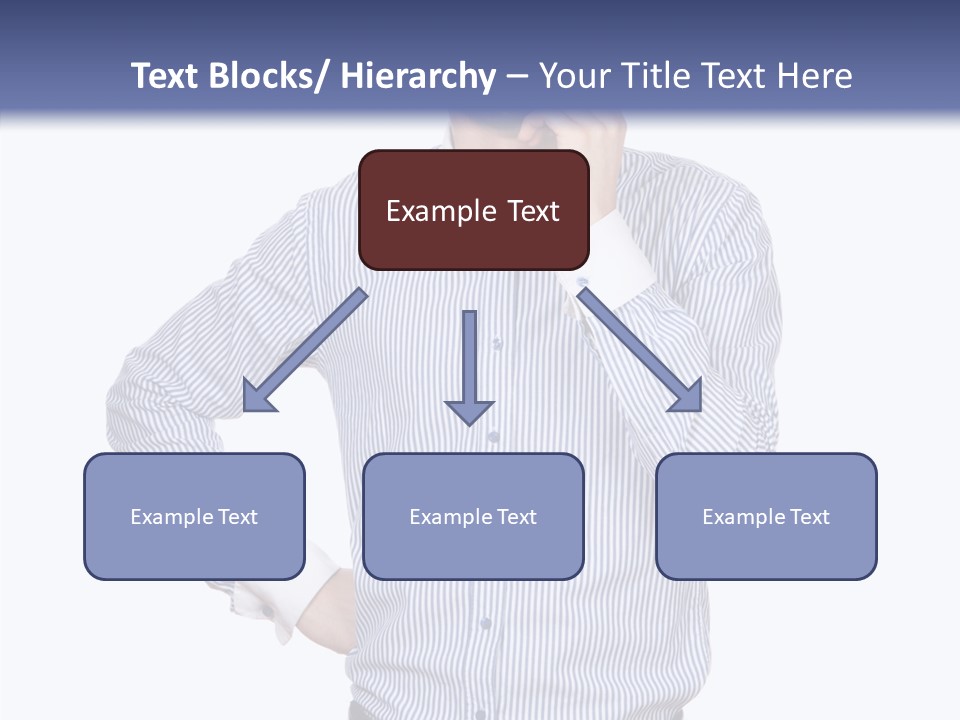 Text Blocks/ Hierarchy – Your Title Text Here

Example Text

Example Text

Example Text

Example Text